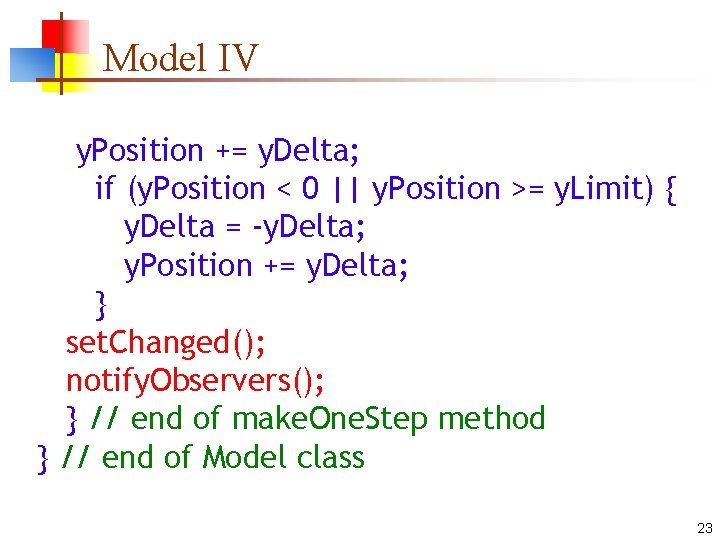 Model IV

yPosition += yDelta;
if (yPosition < 0 || yPosition >= yLimit) {
yDelta = -yDelta;
yPosition += yDelta;
}
setChanged();
notifyObservers();
} // end of makeOneStep method
} // end of Model class

23